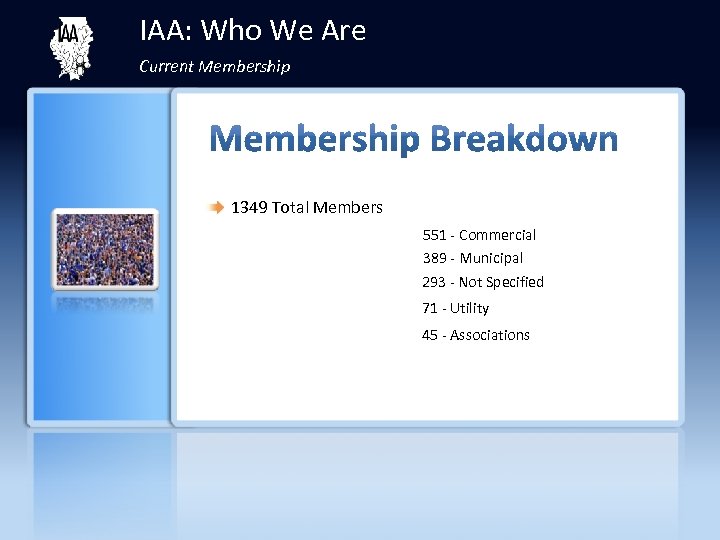 IAA

IAA: Who We Are

Current Membership

Membership Breakdown

1349 Total Members

551 - Commercial
389 - Municipal
293 - Not Specified
71 - Utility
45 - Associations